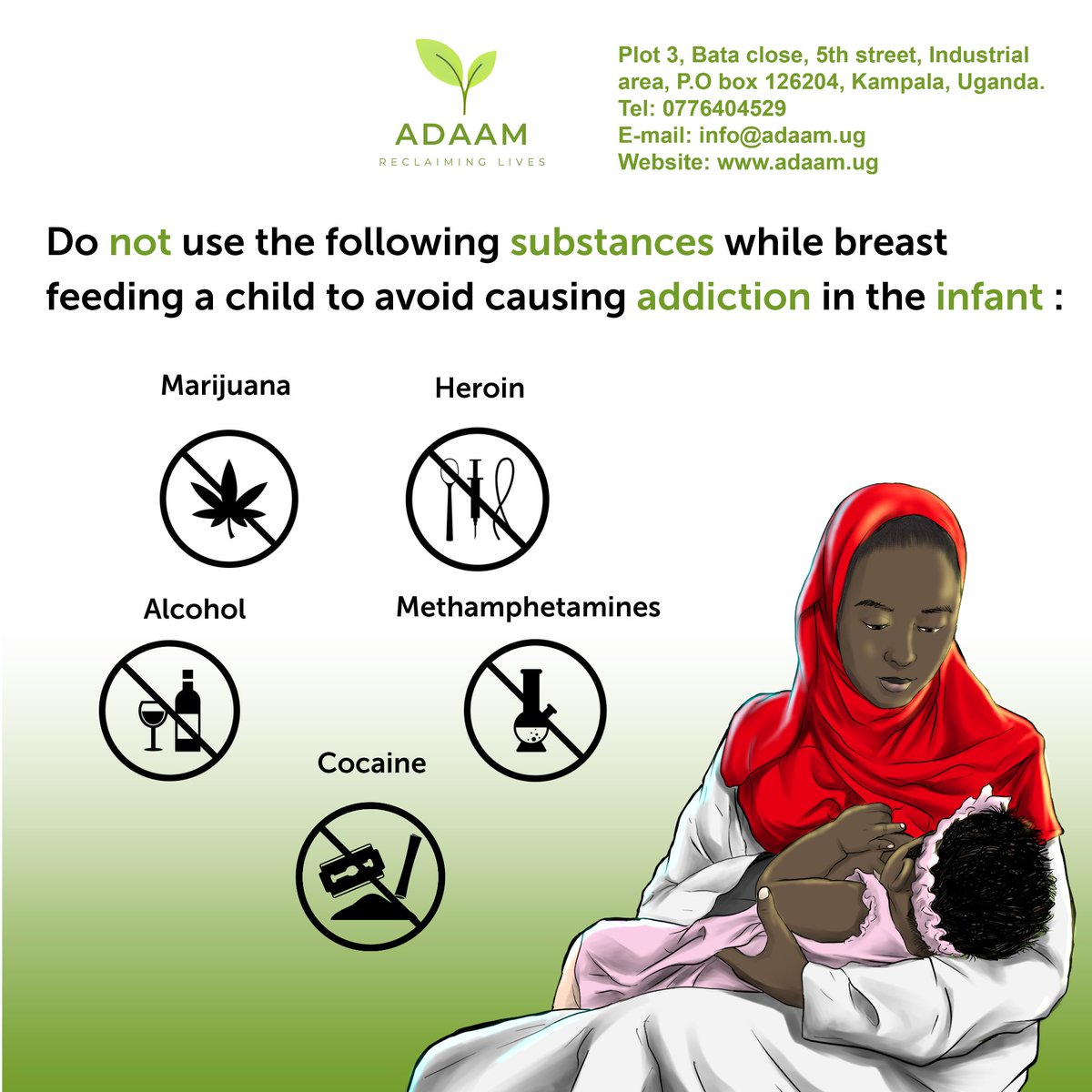 ADAAM
RECLAIMING LIVES

Plot 3, Bata close, 5th street, Industrial area, P.O box 126204, Kampala, Uganda.
Tel: 0776404529
E-mail: info@adaam.ug
Website: www.adaam.ug

Do not use the following substances while breast feeding a child to avoid causing addiction in the infant :

Marijuana

Heroin

Alcohol

Methamphetamines

Cocaine